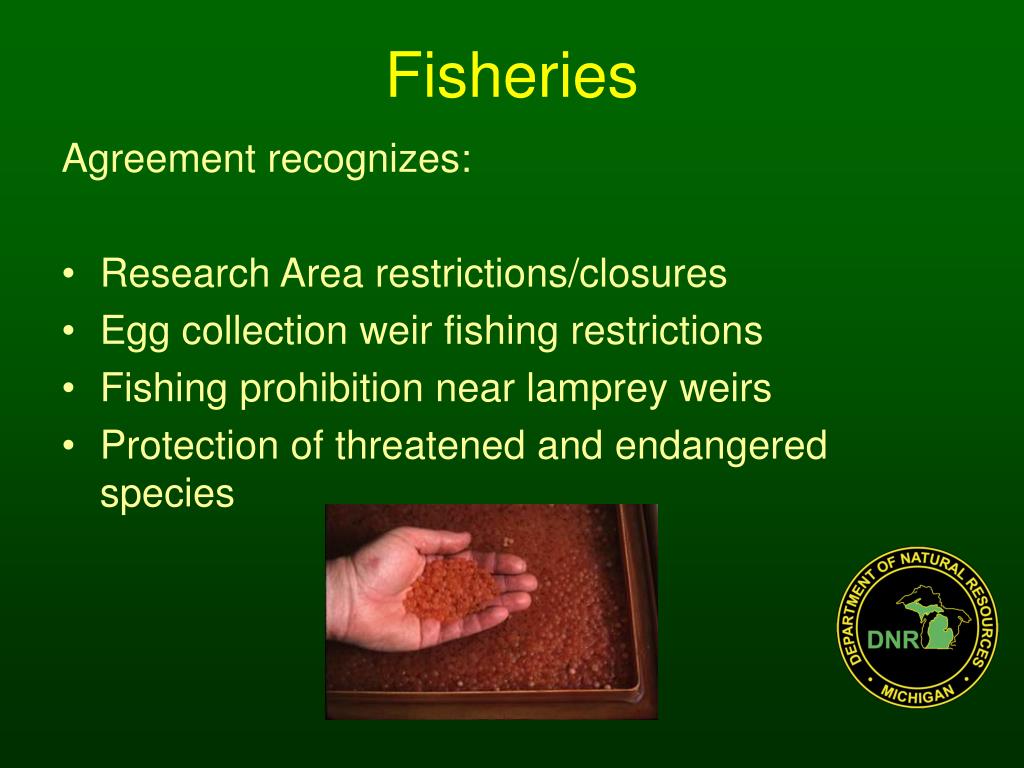 Fisheries

Agreement recognizes:

• Research Area restrictions/closures
• Egg collection weir fishing restrictions
• Fishing prohibition near lamprey weirs
• Protection of threatened and endangered species

DEPARTMENT OF NATURAL RESOURCES
DNR
MICHIGAN